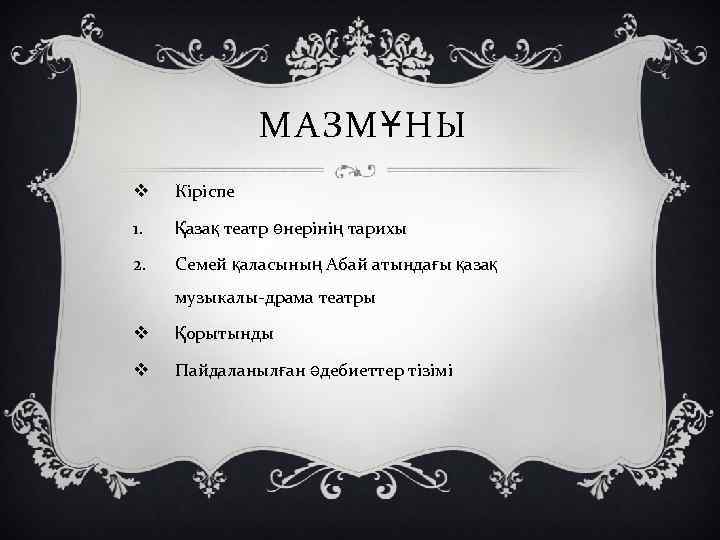 МАЗМҰНЫ

❖ Кіріспе

1. Қазақ театр өнерінің тарихы

2. Семей қаласының Абай атындағы қазақ музыкалы-драма театры

❖ Қорытынды

❖ Пайдаланылған әдебиеттер тізімі